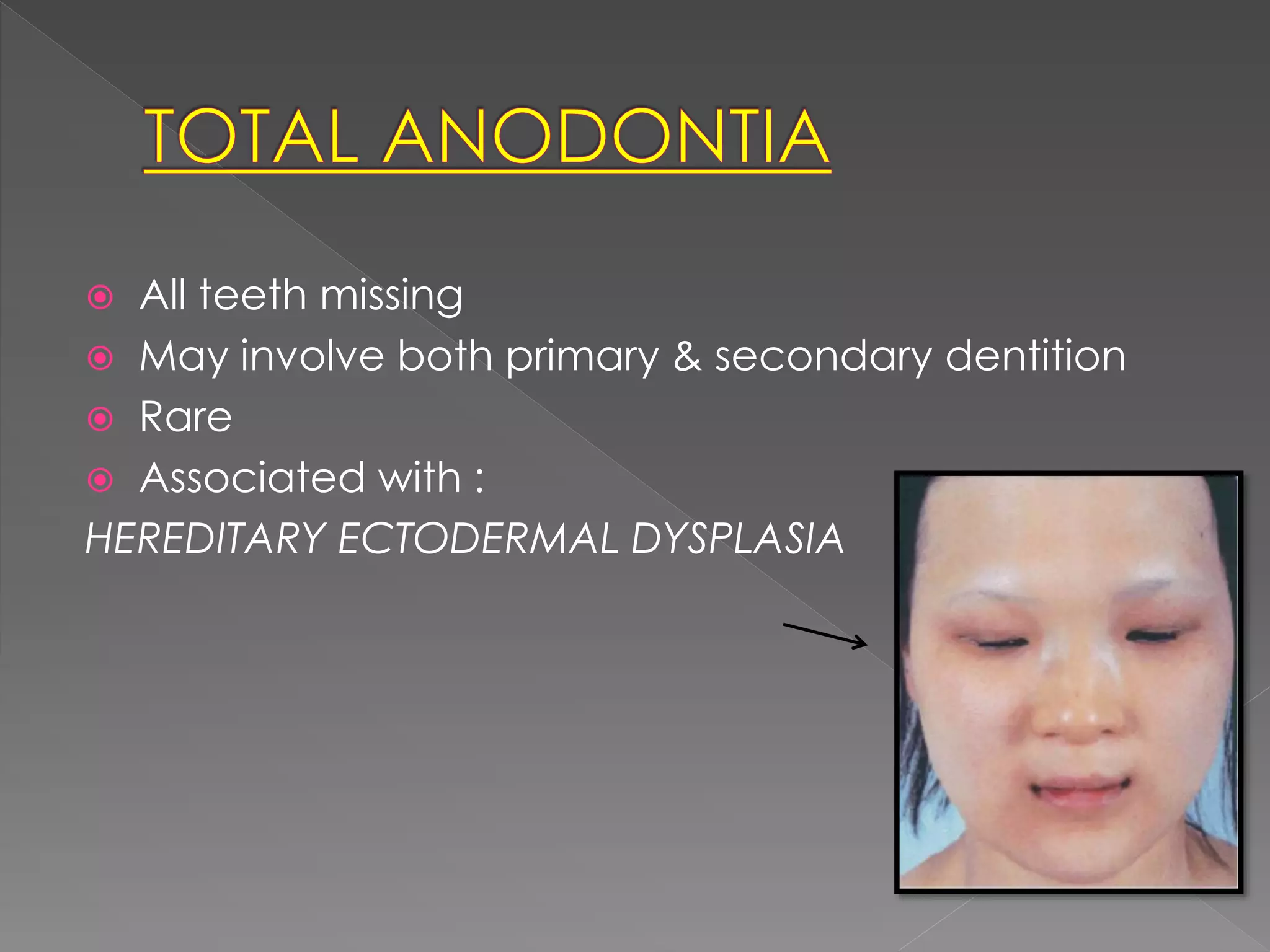 TOTAL ANODONTIA

All teeth missing
May involve both primary & secondary dentition
Rare
Associated with :
HEREDITARY ECTODERMAL DYSPLASIA